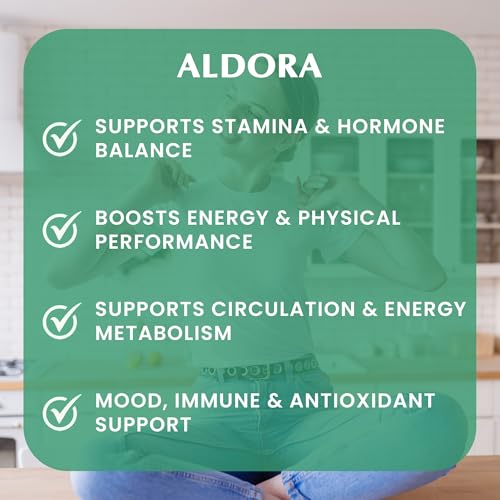 ALDORA

SUPPORTS STAMINA & HORMONE BALANCE

BOOSTS ENERGY & PHYSICAL PERFORMANCE

SUPPORTS CIRCULATION & ENERGY METABOLISM

MOOD, IMMUNE & ANTIOXIDANT SUPPORT